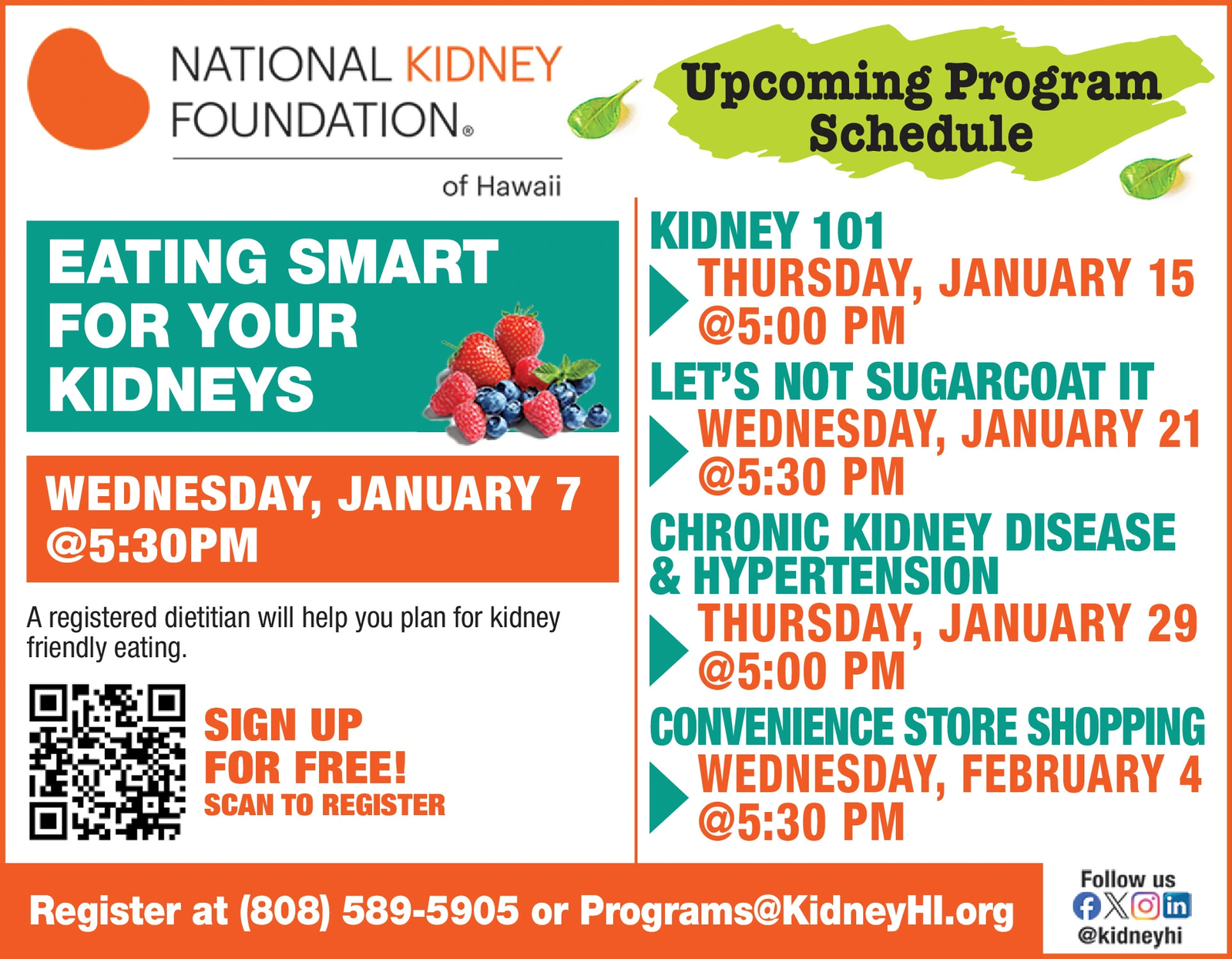 NATIONAL KIDNEY FOUNDATION®

of Hawaii

EATING SMART FOR YOUR KIDNEYS

WEDNESDAY, JANUARY 7 @5:30PM

A registered dietitian will help you plan for kidney friendly eating.

SIGN UP FOR FREE!
SCAN TO REGISTER

Upcoming Program Schedule

KIDNEY 101
THURSDAY, JANUARY 15 @5:00 PM

LET'S NOT SUGARCOAT IT
WEDNESDAY, JANUARY 21 @5:30 PM

CHRONIC KIDNEY DISEASE & HYPERTENSION
THURSDAY, JANUARY 29 @5:00 PM

CONVENIENCE STORE SHOPPING
WEDNESDAY, FEBRUARY 4 @5:30 PM

Register at (808) 589-5905 or Programs@KidneyHI.org

Follow us
@kidneyhi